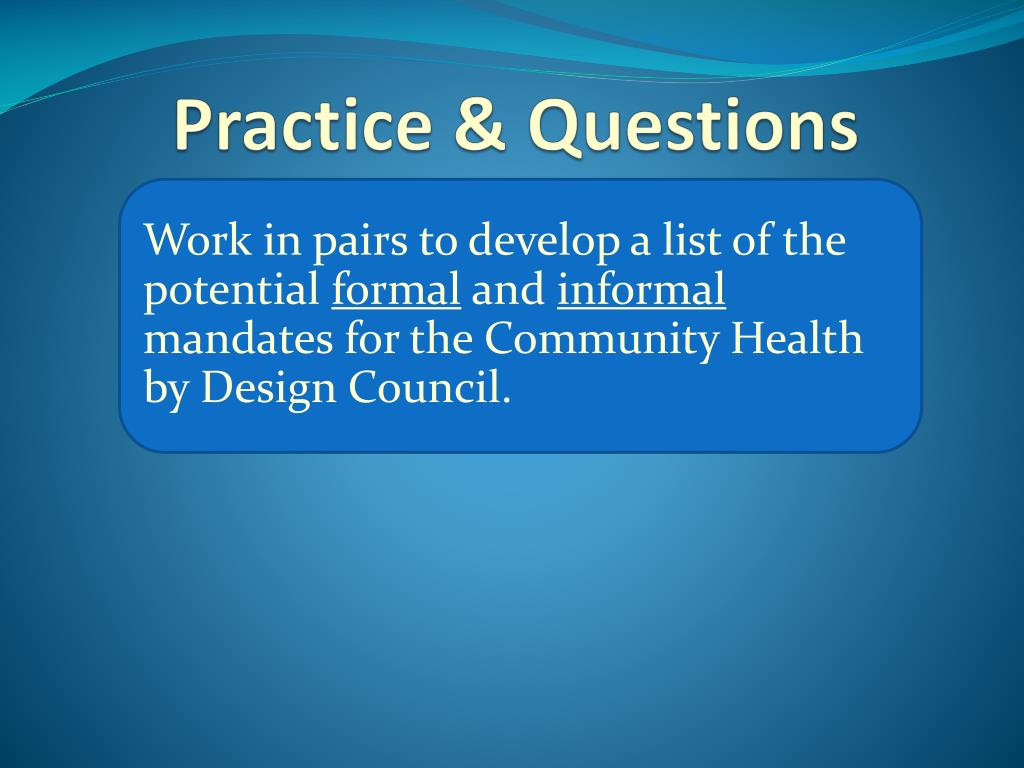 Practice & Questions

Work in pairs to develop a list of the potential formal and informal mandates for the Community Health by Design Council.